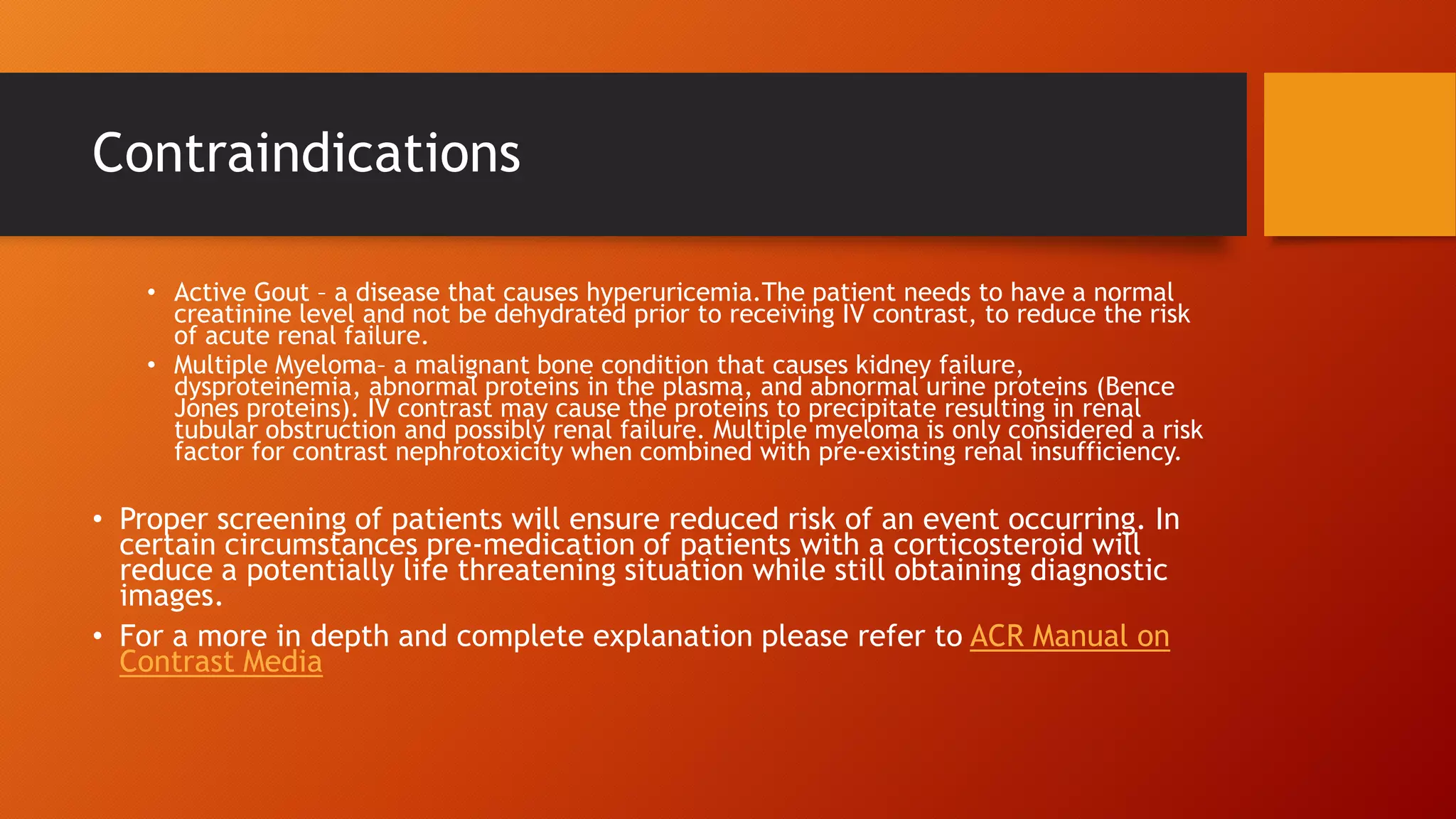 Contraindications

• Active Gout – a disease that causes hyperuricemia.The patient needs to have a normal creatinine level and not be dehydrated prior to receiving IV contrast, to reduce the risk of acute renal failure.

• Multiple Myeloma- a malignant bone condition that causes kidney failure, dysproteinemia, abnormal proteins in the plasma, and abnormal urine proteins (Bence Jones proteins). IV contrast may cause the proteins to precipitate resulting in renal tubular obstruction and possibly renal failure. Multiple myeloma is only considered a risk factor for contrast nephrotoxicity when combined with pre-existing renal insufficiency.

• Proper screening of patients will ensure reduced risk of an event occurring. In certain circumstances pre-medication of patients with a corticosteroid will reduce a potentially life threatening situation while still obtaining diagnostic images.

• For a more in depth and complete explanation please refer to ACR Manual on Contrast Media